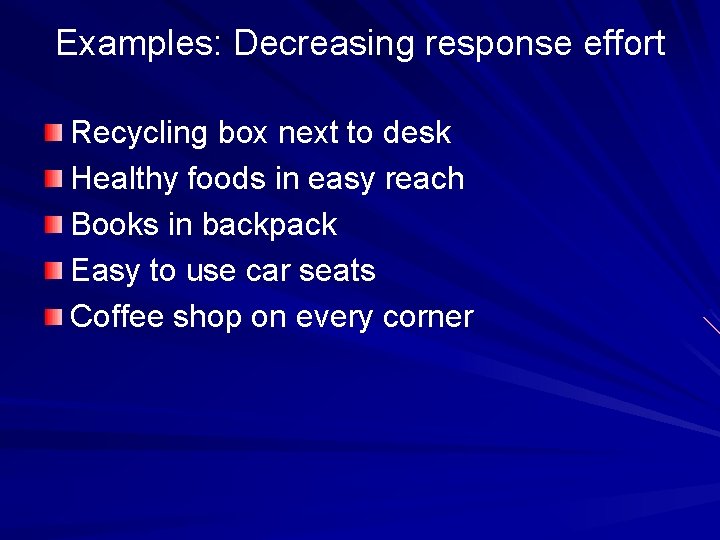 Examples: Decreasing response effort

- Recycling box next to desk
- Healthy foods in easy reach
- Books in backpack
- Easy to use car seats
- Coffee shop on every corner